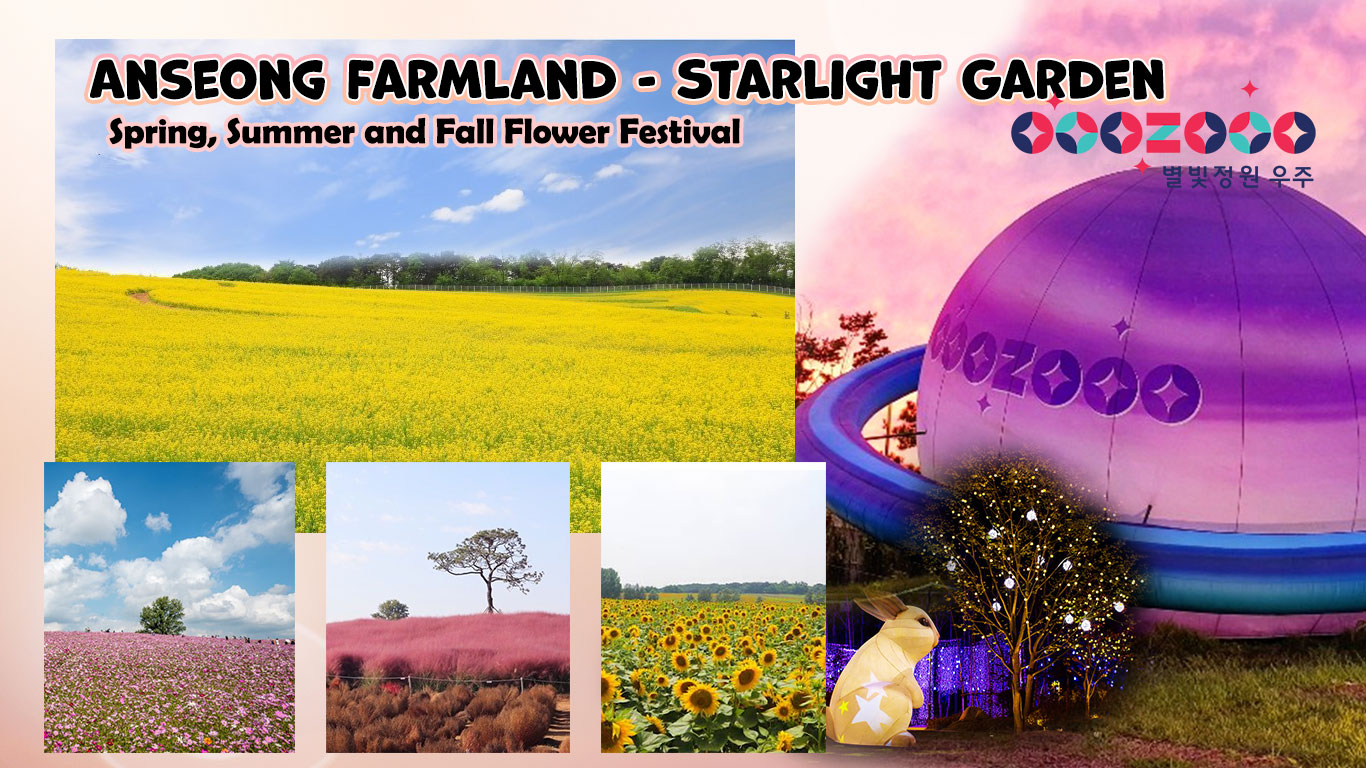 ANSEONG FARMLAND - STARLIGHT GARDEN
Spring, Summer and Fall Flower Festival

OOOZOOO
별빛정원 우주

OOOZOOO